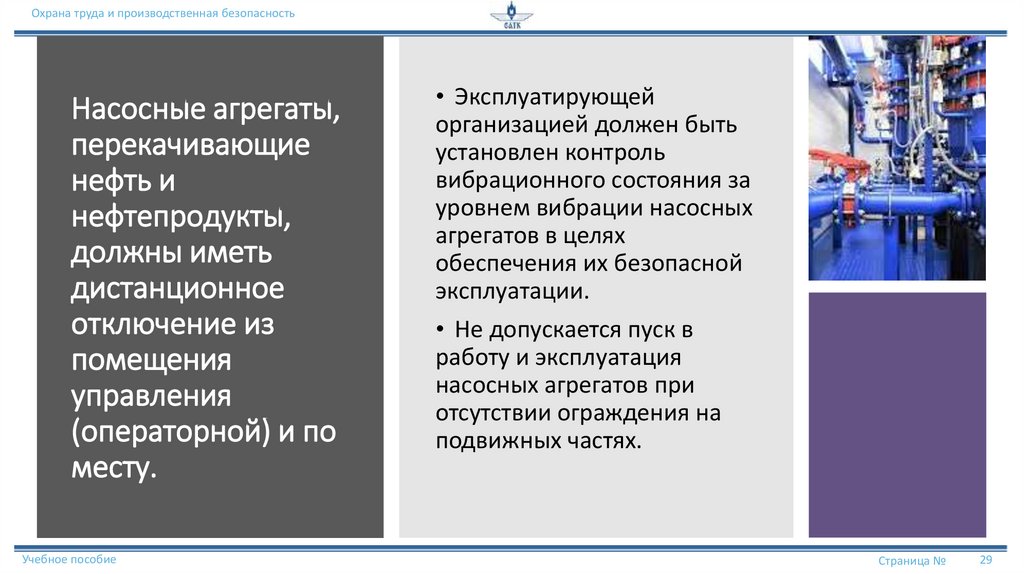 Охрана труда и производственная безопасность

САТК

Насосные агрегаты, перекачивающие нефть и нефтепродукты, должны иметь дистанционное отключение из помещения управления (операторной) и по месту.

• Эксплуатирующей организацией должен быть установлен контроль вибрационного состояния за уровнем вибрации насосных агрегатов в целях обеспечения их безопасной эксплуатации.

• Не допускается пуск в работу и эксплуатация насосных агрегатов при отсутствии ограждения на подвижных частях.

Учебное пособие

Страница № 29